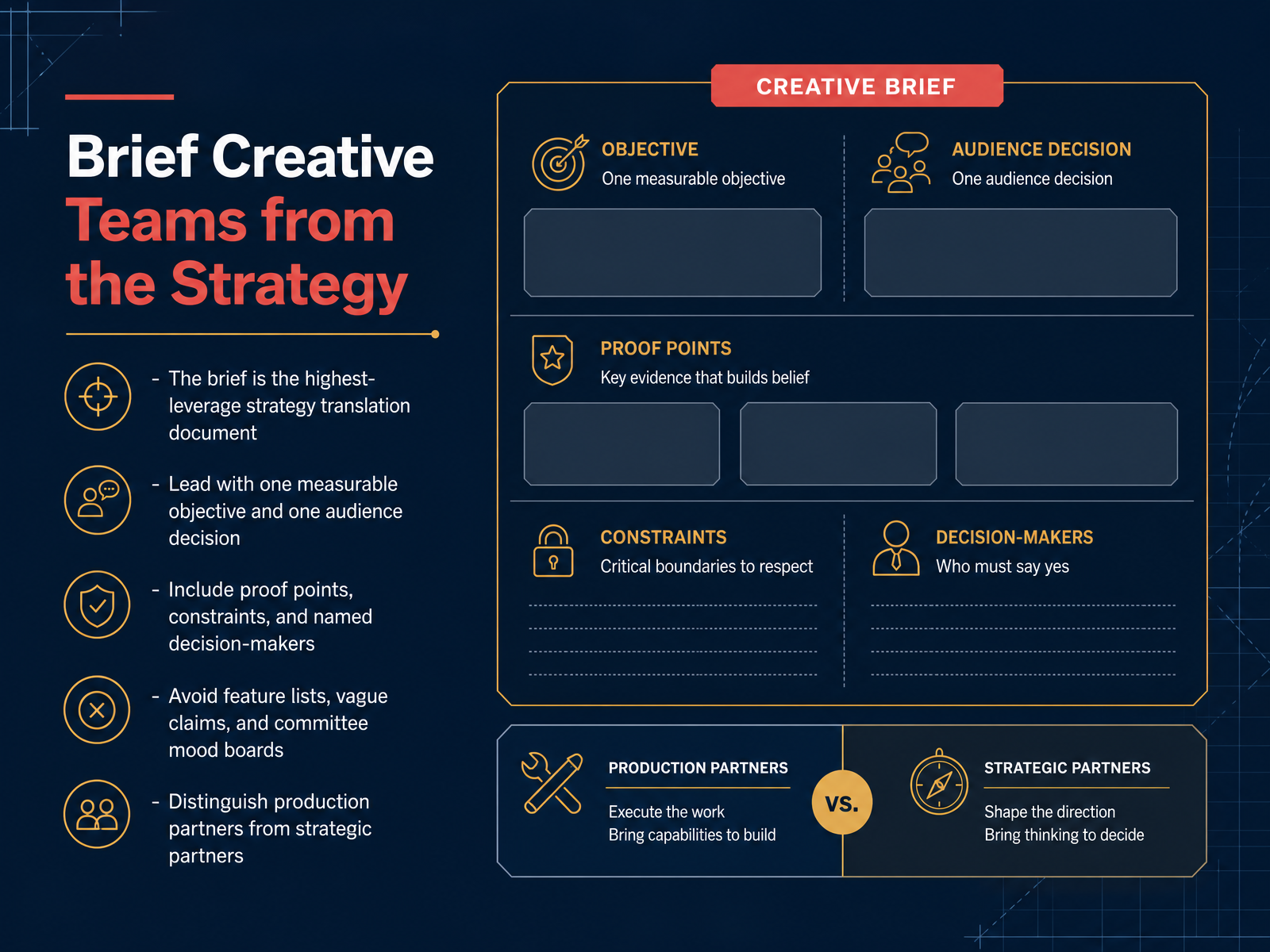 Brief Creative Teams from the Strategy

- The brief is the highest-leverage strategy translation document

- Lead with one measurable objective and one audience decision

- Include proof points, constraints, and named decision-makers

- Avoid feature lists, vague claims, and committee mood boards

- Distinguish production partners from strategic partners

CREATIVE BRIEF

OBJECTIVE
One measurable objective

AUDIENCE DECISION
One audience decision

PROOF POINTS
Key evidence that builds belief

CONSTRAINTS
Critical boundaries to respect

DECISION-MAKERS
Who must say yes

PRODUCTION PARTNERS
Execute the work
Bring capabilities to build

VS.

STRATEGIC PARTNERS
Shape the direction
Bring thinking to decide